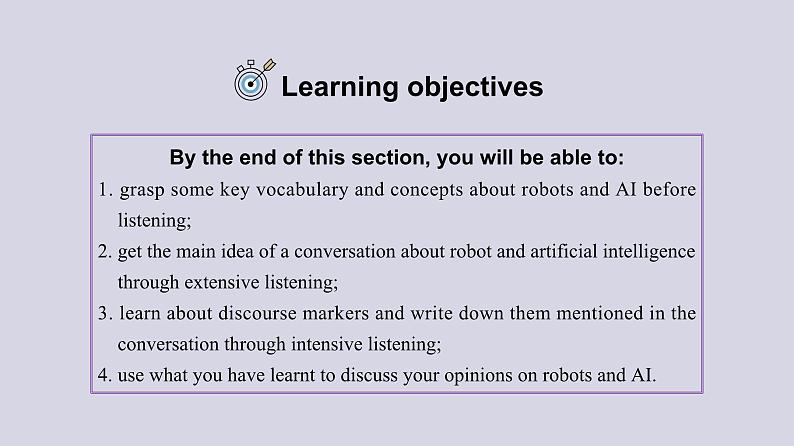 Learning objectives

By the end of this section, you will be able to:

1. grasp some key vocabulary and concepts about robots and AI before listening;
2. get the main idea of a conversation about robot and artificial intelligence through extensive listening;
3. learn about discourse markers and write down them mentioned in the conversation through intensive listening;
4. use what you have learnt to discuss your opinions on robots and AI.